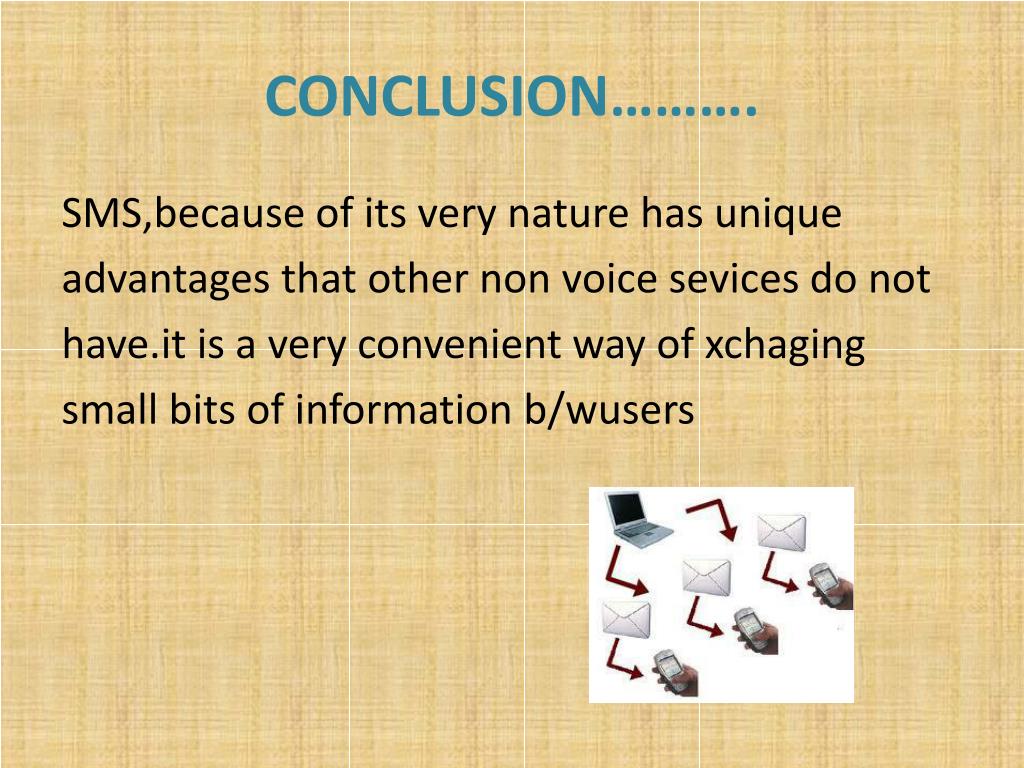 CONCLUSION……….

SMS,because of its very nature has unique advantages that other non voice sevices do not have.it is a very convenient way of xchaging small bits of information b/wusers